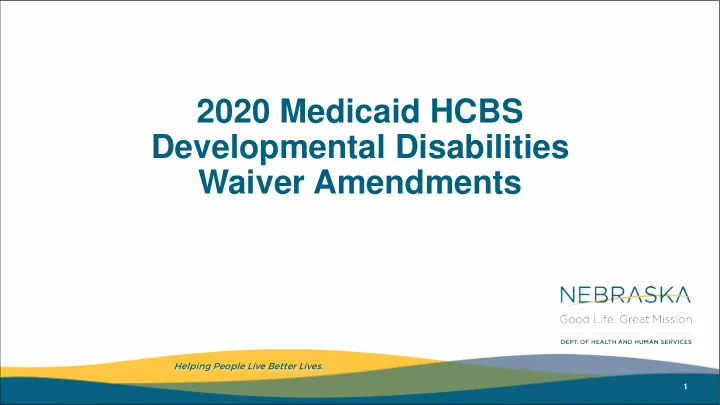 2020 Medicaid HCBS Developmental Disabilities Waiver Amendments

NEBRASKA
Good Life. Great Mission.
DEPT. OF HEALTH AND HUMAN SERVICES

Helping People Live Better Lives.

1